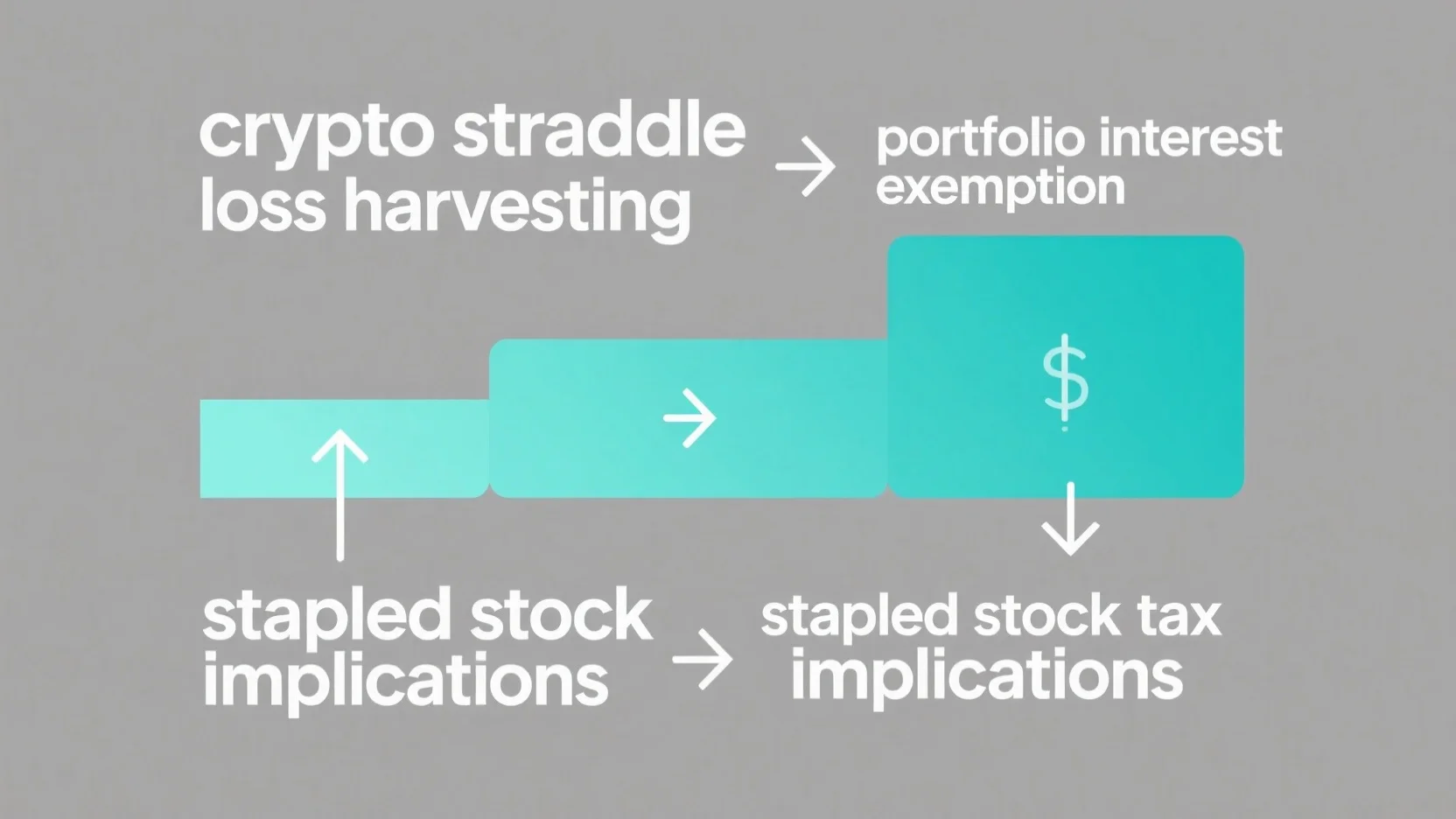 crypto straddle loss harvesting

portfolio interest exemption

$

stapled stock implications

stapled stock tax implications